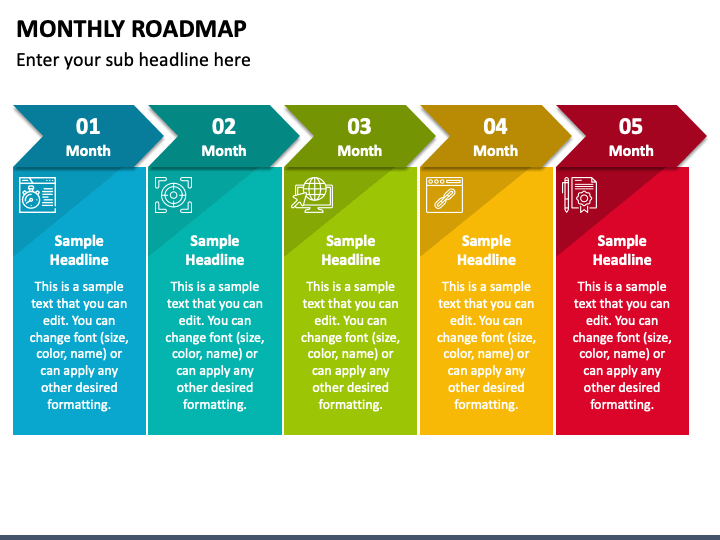 MONTHLY ROADMAP

Enter your sub headline here

01
Month

Sample Headline

This is a sample text that you can edit. You can change font (size, color, name) or can apply any other desired formatting.

02
Month

Sample Headline

This is a sample text that you can edit. You can change font (size, color, name) or can apply any other desired formatting.

03
Month

Sample Headline

This is a sample text that you can edit. You can change font (size, color, name) or can apply any other desired formatting.

04
Month

Sample Headline

This is a sample text that you can edit. You can change font (size, color, name) or can apply any other desired formatting.

05
Month

Sample Headline

This is a sample text that you can edit. You can change font (size, color, name) or can apply any other desired formatting.